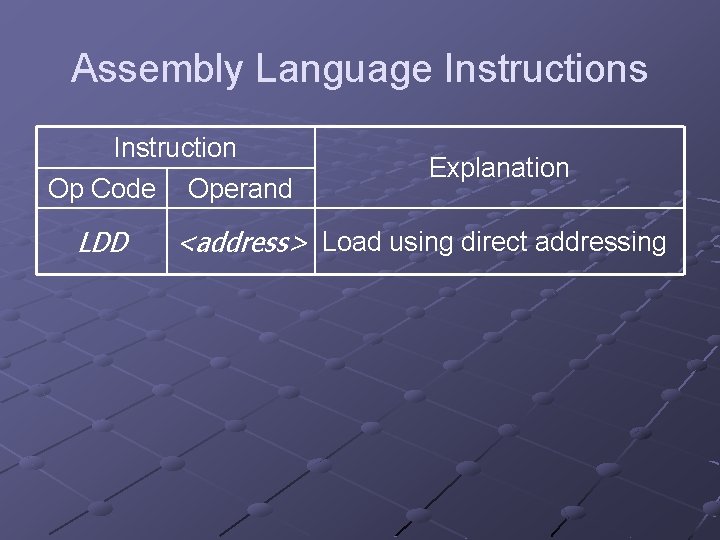 Assembly Language Instructions

| Instruction | | Explanation |
|---|---|---|
| Op Code | Operand | |
| LDD | <address> | Load using direct addressing |